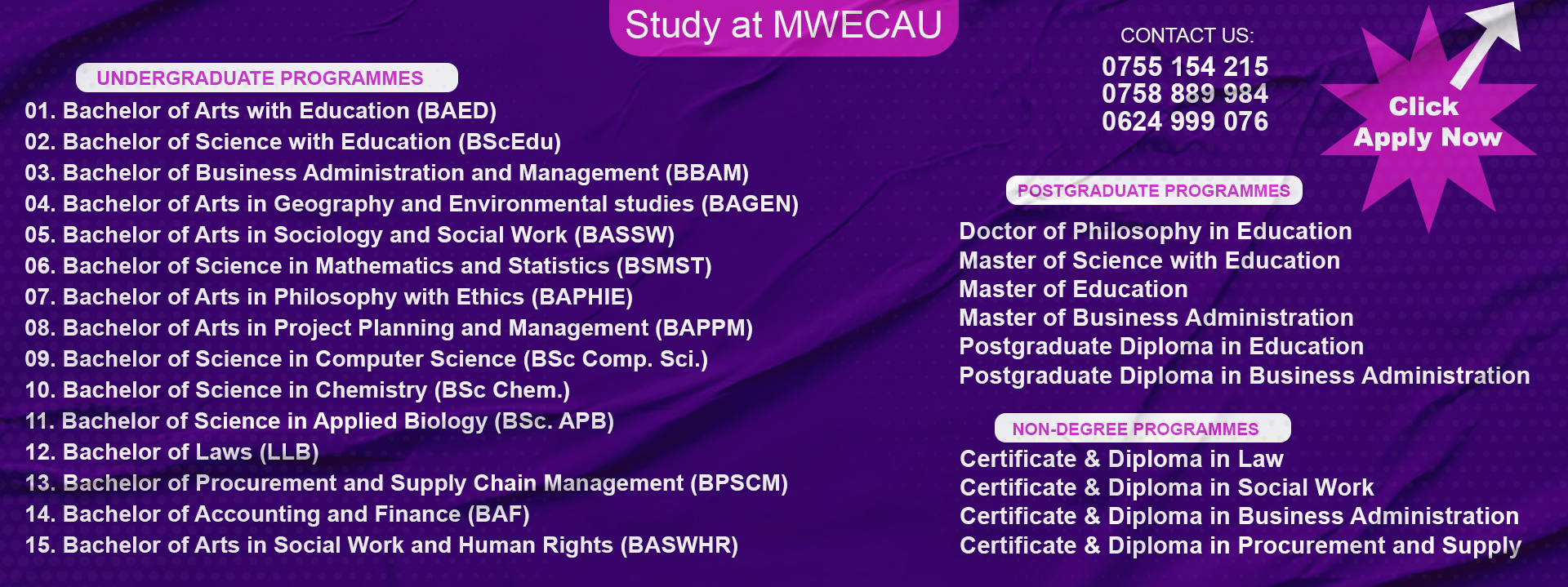 Study at MWECAU

UNDERGRADUATE PROGRAMMES

01. Bachelor of Arts with Education (BAED)
02. Bachelor of Science with Education (BScEdu)
03. Bachelor of Business Administration and Management (BBAM)
04. Bachelor of Arts in Geography and Environmental studies (BAGEN)
05. Bachelor of Arts in Sociology and Social Work (BASSW)
06. Bachelor of Science in Mathematics and Statistics (BSMST)
07. Bachelor of Arts in Philosophy with Ethics (BAPHIE)
08. Bachelor of Arts in Project Planning and Management (BAPPM)
09. Bachelor of Science in Computer Science (BSc Comp. Sci.)
10. Bachelor of Science in Chemistry (BSc Chem.)
11. Bachelor of Science in Applied Biology (BSc. APB)
12. Bachelor of Laws (LLB)
13. Bachelor of Procurement and Supply Chain Management (BPSCM)
14. Bachelor of Accounting and Finance (BAF)
15. Bachelor of Arts in Social Work and Human Rights (BASWHR)

CONTACT US:
0755 154 215
0758 889 984
0624 999 076

Click
Apply Now

POSTGRADUATE PROGRAMMES

Doctor of Philosophy in Education
Master of Science with Education
Master of Education
Master of Business Administration
Postgraduate Diploma in Education
Postgraduate Diploma in Business Administration

NON-DEGREE PROGRAMMES

Certificate & Diploma in Law
Certificate & Diploma in Social Work
Certificate & Diploma in Business Administration
Certificate & Diploma in Procurement and Supply